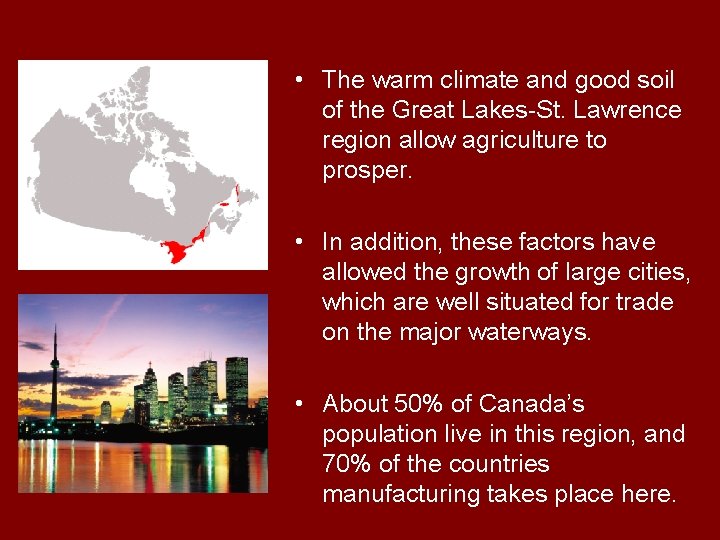 • The warm climate and good soil of the Great Lakes-St. Lawrence region allow agriculture to prosper.

• In addition, these factors have allowed the growth of large cities, which are well situated for trade on the major waterways.

• About 50% of Canada's population live in this region, and 70% of the countries manufacturing takes place here.